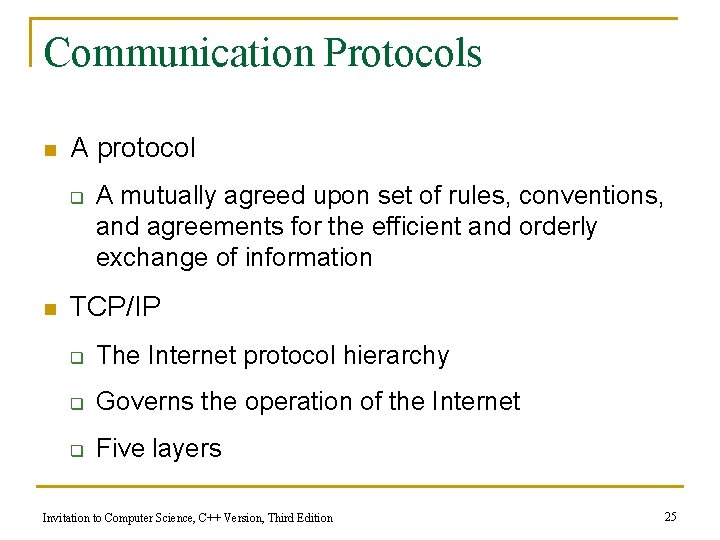 Communication Protocols

A protocol

A mutually agreed upon set of rules, conventions, and agreements for the efficient and orderly exchange of information

TCP/IP

The Internet protocol hierarchy

Governs the operation of the Internet

Five layers

Invitation to Computer Science, C++ Version, Third Edition

25